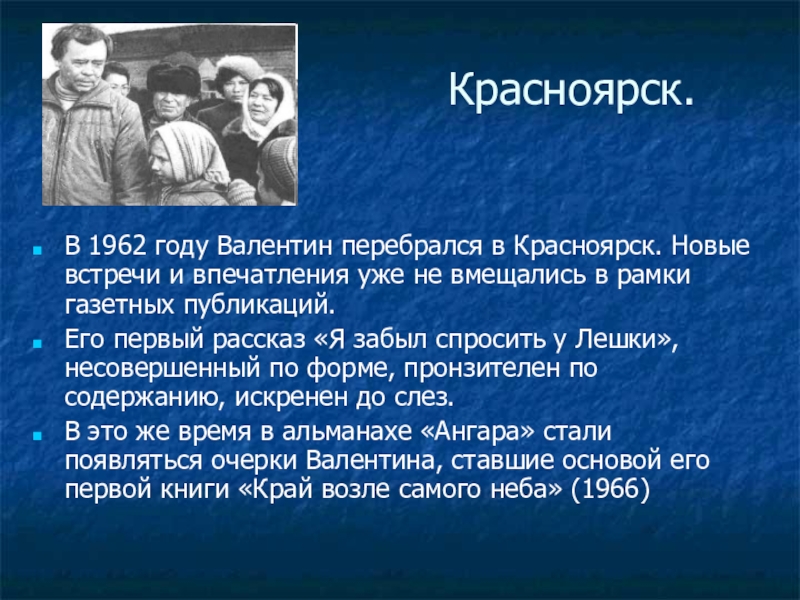 Красноярск.

В 1962 году Валентин перебрался в Красноярск. Новые встречи и впечатления уже не вмещались в рамки газетных публикаций.

Его первый рассказ «Я забыл спросить у Лешки», несовершенный по форме, пронзителен по содержанию, искренен до слез.

В это же время в альманахе «Ангара» стали появляться очерки Валентина, ставшие основой его первой книги «Край возле самого неба» (1966)